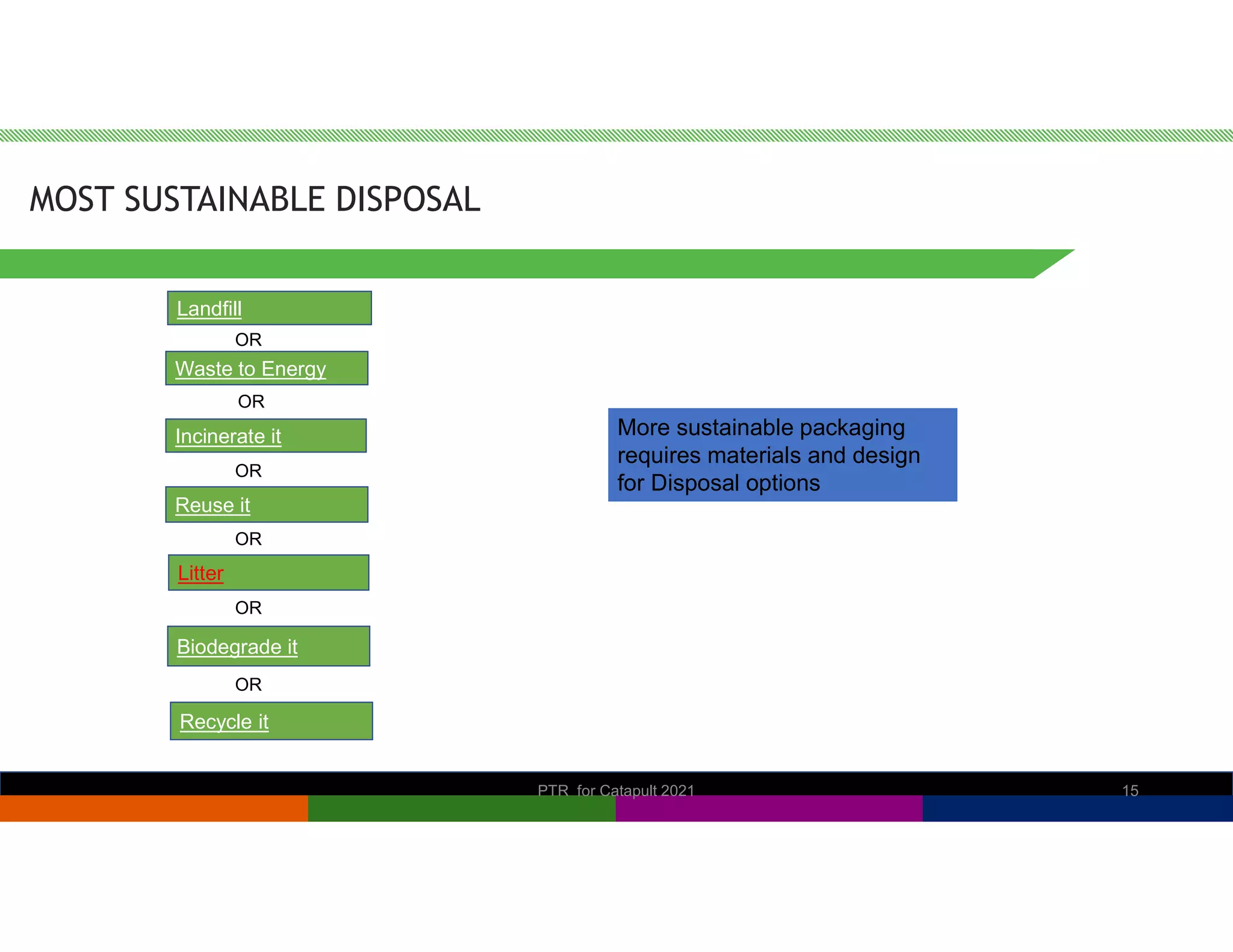 MOST SUSTAINABLE DISPOSAL

Landfill

OR

Waste to Energy

OR

Incinerate it

OR

Reuse it

OR

Litter

OR

Biodegrade it

OR

Recycle it

More sustainable packaging requires materials and design for Disposal options

PTR for Catapult 2021

15